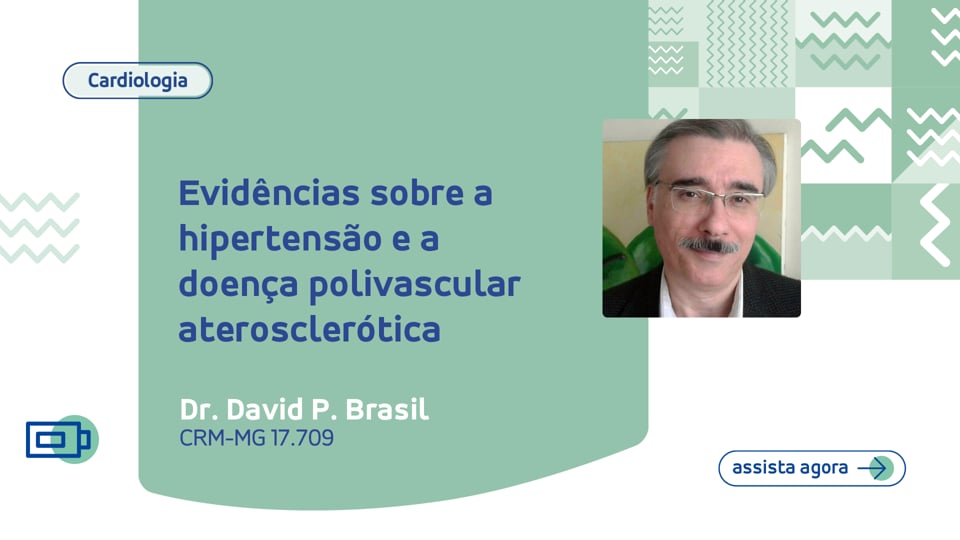 Cardiologia

Evidências sobre a hipertensão e a doença polivascular aterosclerótica

Dr. David P. Brasil
CRM-MG 17.709

assista agora